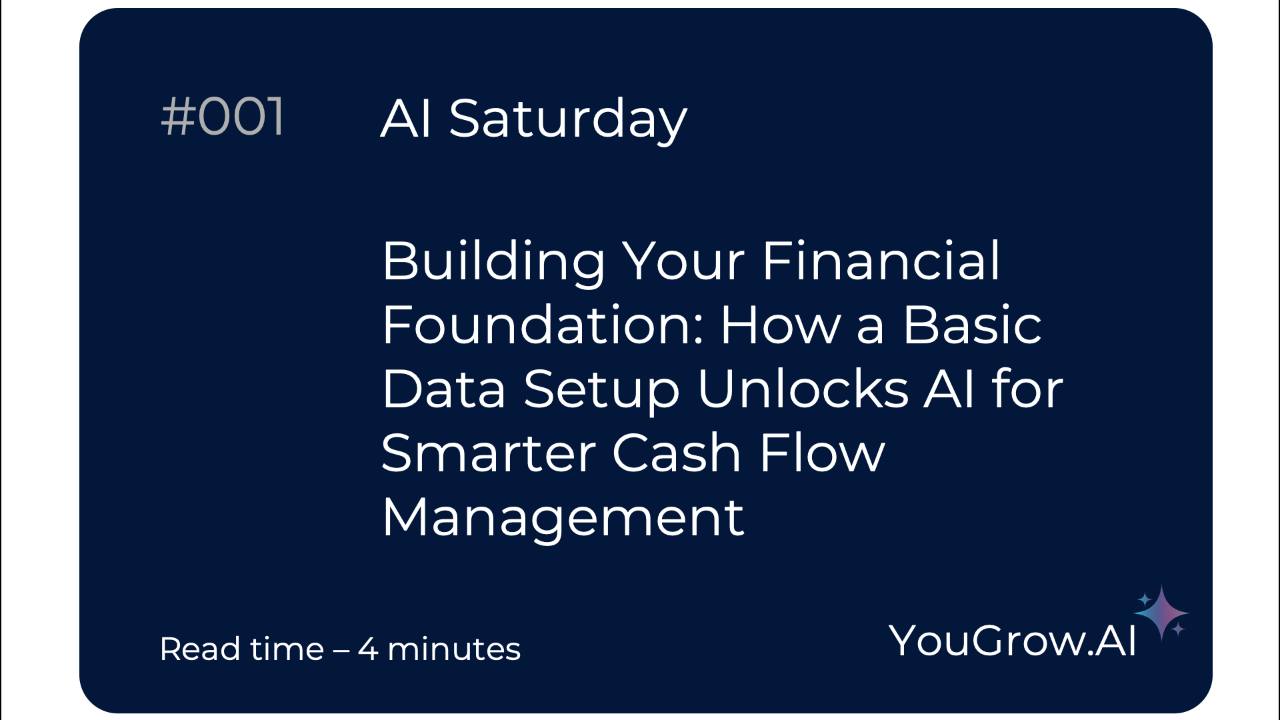 #001 AI Saturday

Building Your Financial Foundation: How a Basic Data Setup Unlocks AI for Smarter Cash Flow Management

Read time – 4 minutes

YouGrow.AI